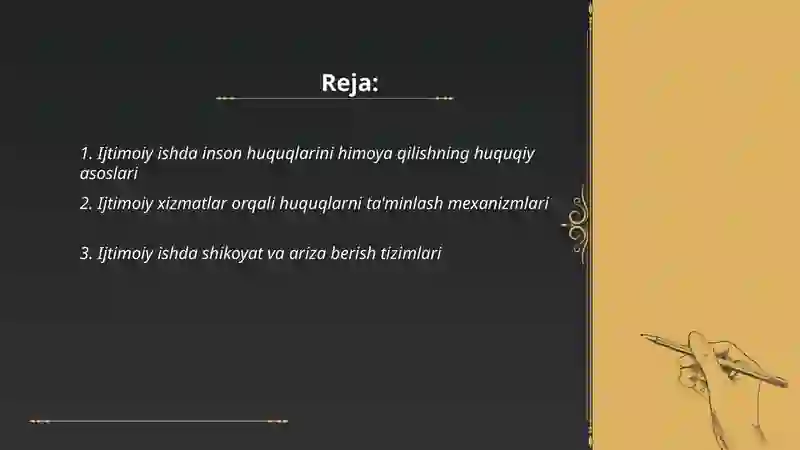 Reja:

1. Ijtimoiy ishda inson huquqlarini himoya qilishning huquqiy asoslari

2. Ijtimoiy xizmatlar orqali huquqlarni ta'minlash mexanizmlari

3. Ijtimoiy ishda shikoyat va ariza berish tizimlari